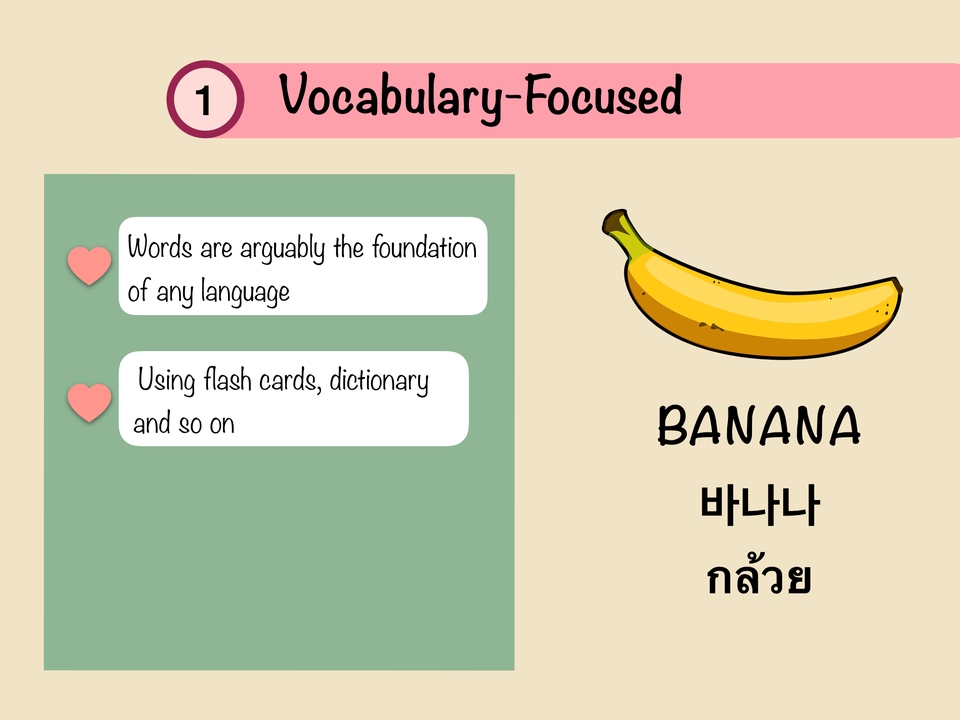 1 Vocabulary-Focused

Words are arguably the foundation of any language

Using flash cards, dictionary and so on

BANANA
바나나
กล้วย